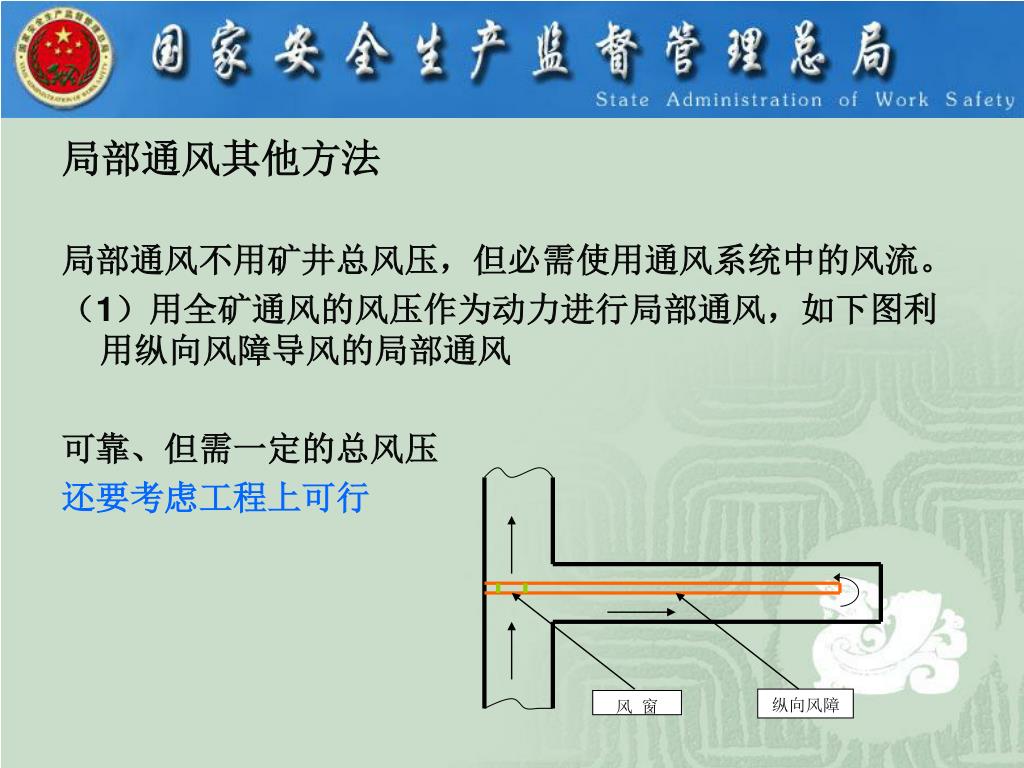 国家安全生产监督管理总局
State Administration of Work Safety

局部通风其他方法

局部通风不用矿井总风压，但必需使用通风系统中的风流。
（1）用全矿通风的风压作为动力进行局部通风，如下图利用纵向风障导风的局部通风

可靠、但需一定的总风压
还要考虑工程上可行

风 窗
纵向风障